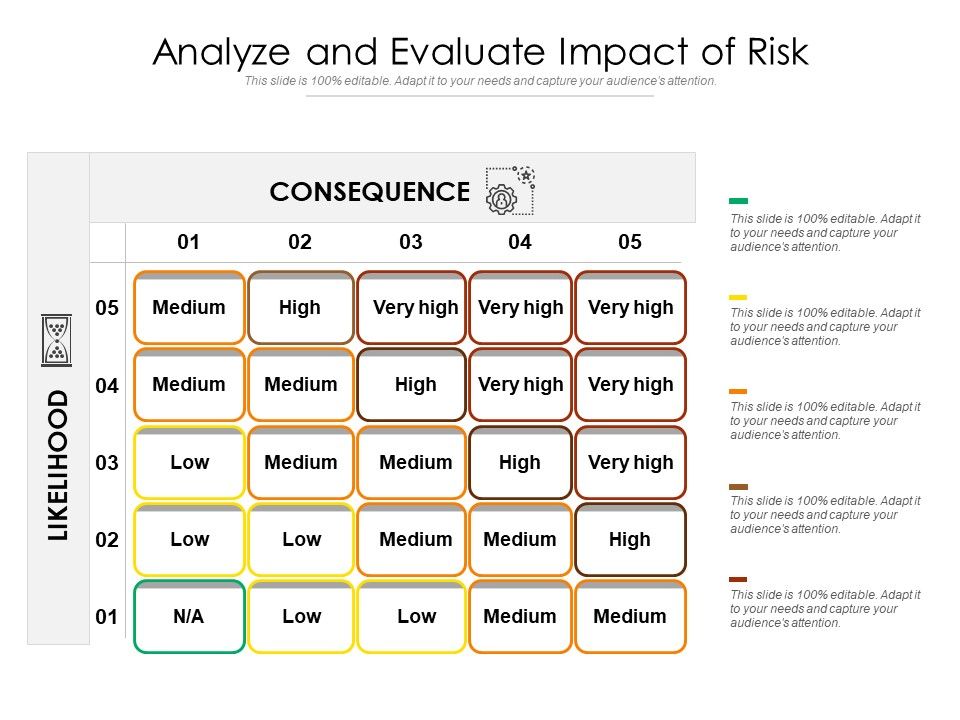 Analyze and Evaluate Impact of Risk

This slide is 100% editable. Adapt it to your needs and capture your audience's attention.

CONSEQUENCE

LIKELIHOOD

| | 01 | 02 | 03 | 04 | 05 |
|---|---|---|---|---|---|
| 05 | Medium | High | Very high | Very high | Very high |
| 04 | Medium | Medium | High | Very high | Very high |
| 03 | Low | Medium | Medium | High | Very high |
| 02 | Low | Low | Medium | Medium | High |
| 01 | N/A | Low | Low | Medium | Medium |

This slide is 100% editable. Adapt it to your needs and capture your audience's attention.

This slide is 100% editable. Adapt it to your needs and capture your audience's attention.

This slide is 100% editable. Adapt it to your needs and capture your audience's attention.

This slide is 100% editable. Adapt it to your needs and capture your audience's attention.

This slide is 100% editable. Adapt it to your needs and capture your audience's attention.